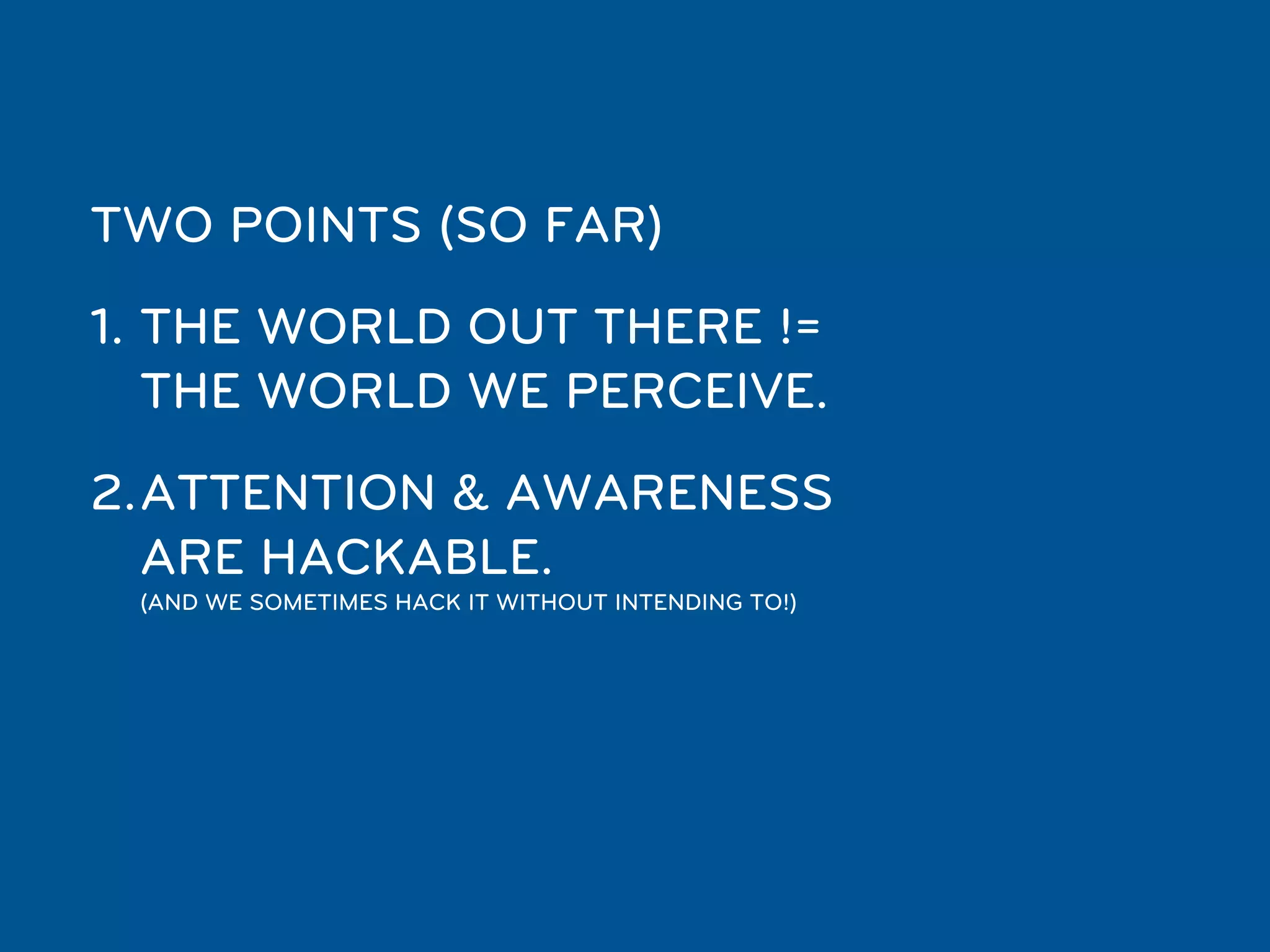 TWO POINTS (SO FAR)

1. THE WORLD OUT THERE != THE WORLD WE PERCEIVE.

2. ATTENTION & AWARENESS ARE HACKABLE.
(AND WE SOMETIMES HACK IT WITHOUT INTENDING TO!)